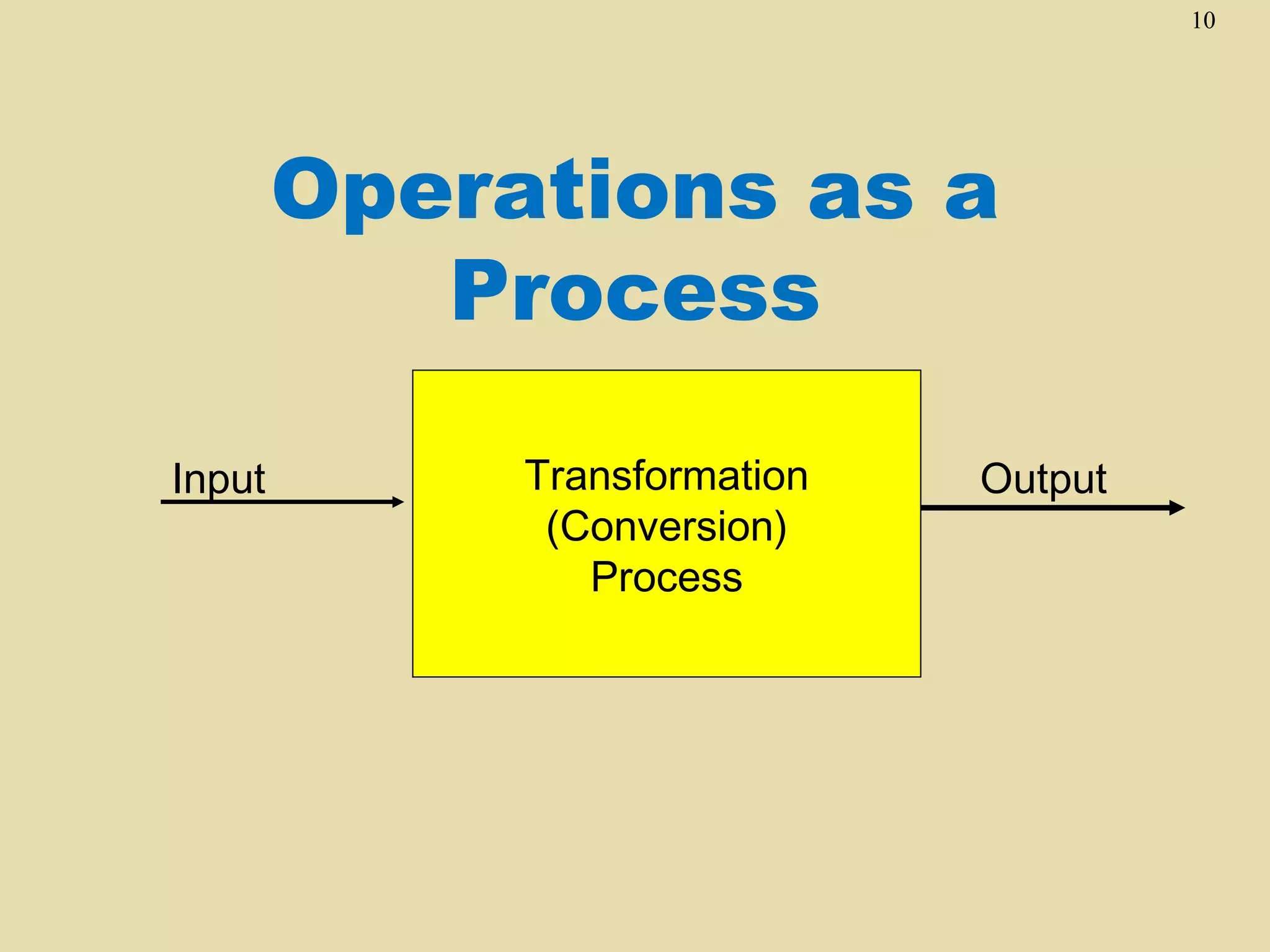 10

Operations as a Process

Input

Transformation
(Conversion)
Process

Output